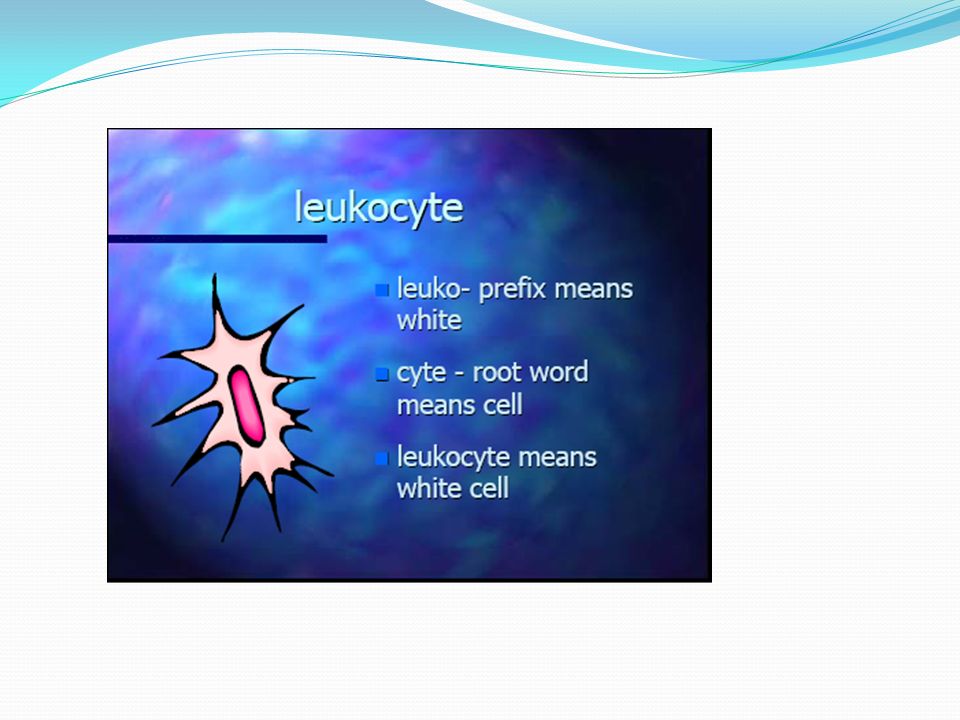 leukocyte

- leuko- prefix means white
- cyte - root word means cell
- leukocyte means white cell